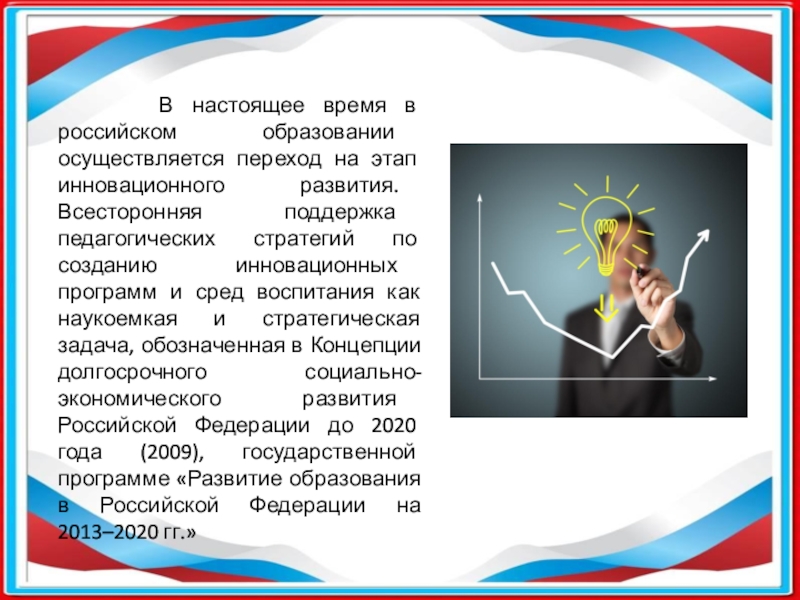 В настоящее время в российском образовании осуществляется переход на этап инновационного развития. Всесторонняя поддержка педагогических стратегий по созданию инновационных программ и сред воспитания как наукоемкая и стратегическая задача, обозначенная в Концепции долгосрочного социально-экономического развития Российской Федерации до 2020 года (2009), государственной программе «Развитие образования в Российской Федерации на 2013–2020 гг.»